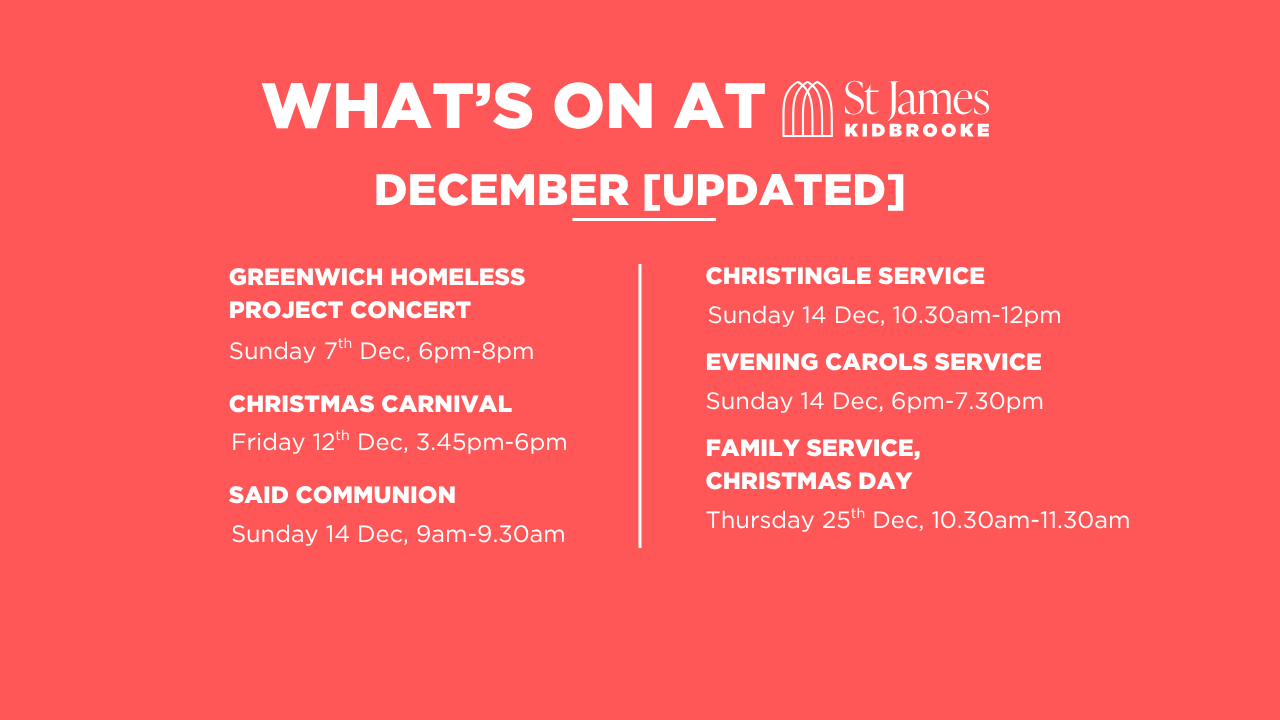 WHAT'S ON AT St James KIDBROOKE

DECEMBER [UPDATED]

GREENWICH HOMELESS PROJECT CONCERT

Sunday 7$^{th}$ Dec, 6pm-8pm

CHRISTMAS CARNIVAL

Friday 12$^{th}$ Dec, 3.45pm-6pm

SAID COMMUNION

Sunday 14 Dec, 9am-9.30am

CHRISTINGLE SERVICE

Sunday 14 Dec, 10.30am-12pm

EVENING CAROLS SERVICE

Sunday 14 Dec, 6pm-7.30pm

FAMILY SERVICE, CHRISTMAS DAY

Thursday 25$^{th}$ Dec, 10.30am-11.30am